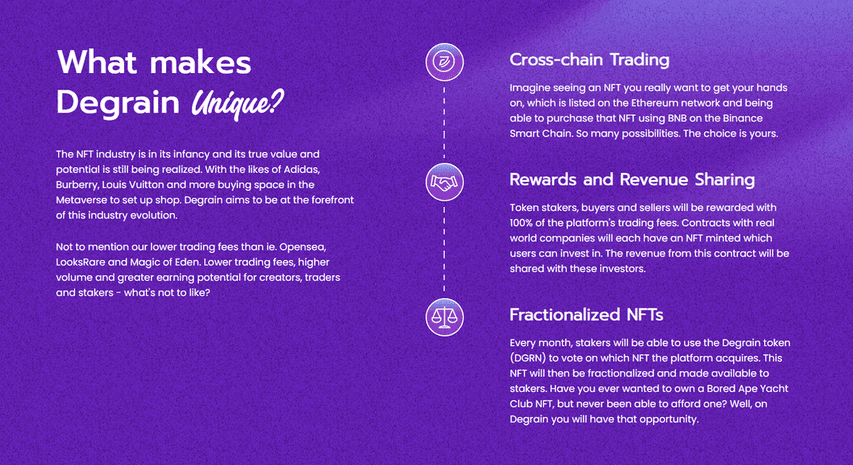 What makes Degrain Unique?

The NFT industry is in its infancy and its true value and potential is still being realized. With the likes of Adidas, Burberry, Louis Vuitton and more buying space in the Metaverse to set up shop. Degrain aims to be at the forefront of this industry evolution.

Not to mention our lower trading fees than ie. Opensea, LooksRare and Magic of Eden. Lower trading fees, higher volume and greater earning potential for creators, traders and stakers - what's not to like?

Cross-chain Trading

Imagine seeing an NFT you really want to get your hands on, which is listed on the Ethereum network and being able to purchase that NFT using BNB on the Binance Smart Chain. So many possibilities. The choice is yours.

Rewards and Revenue Sharing

Token stakers, buyers and sellers will be rewarded with 100% of the platform's trading fees. Contracts with real world companies will each have an NFT minted which users can invest in. The revenue from this contract will be shared with these investors.

Fractionalized NFTs

Every month, stakers will be able to use the Degrain token (DGRN) to vote on which NFT the platform acquires. This NFT will then be fractionalized and made available to stakers. Have you ever wanted to own a Bored Ape Yacht Club NFT, but never been able to afford one? Well, on Degrain you will have that opportunity.